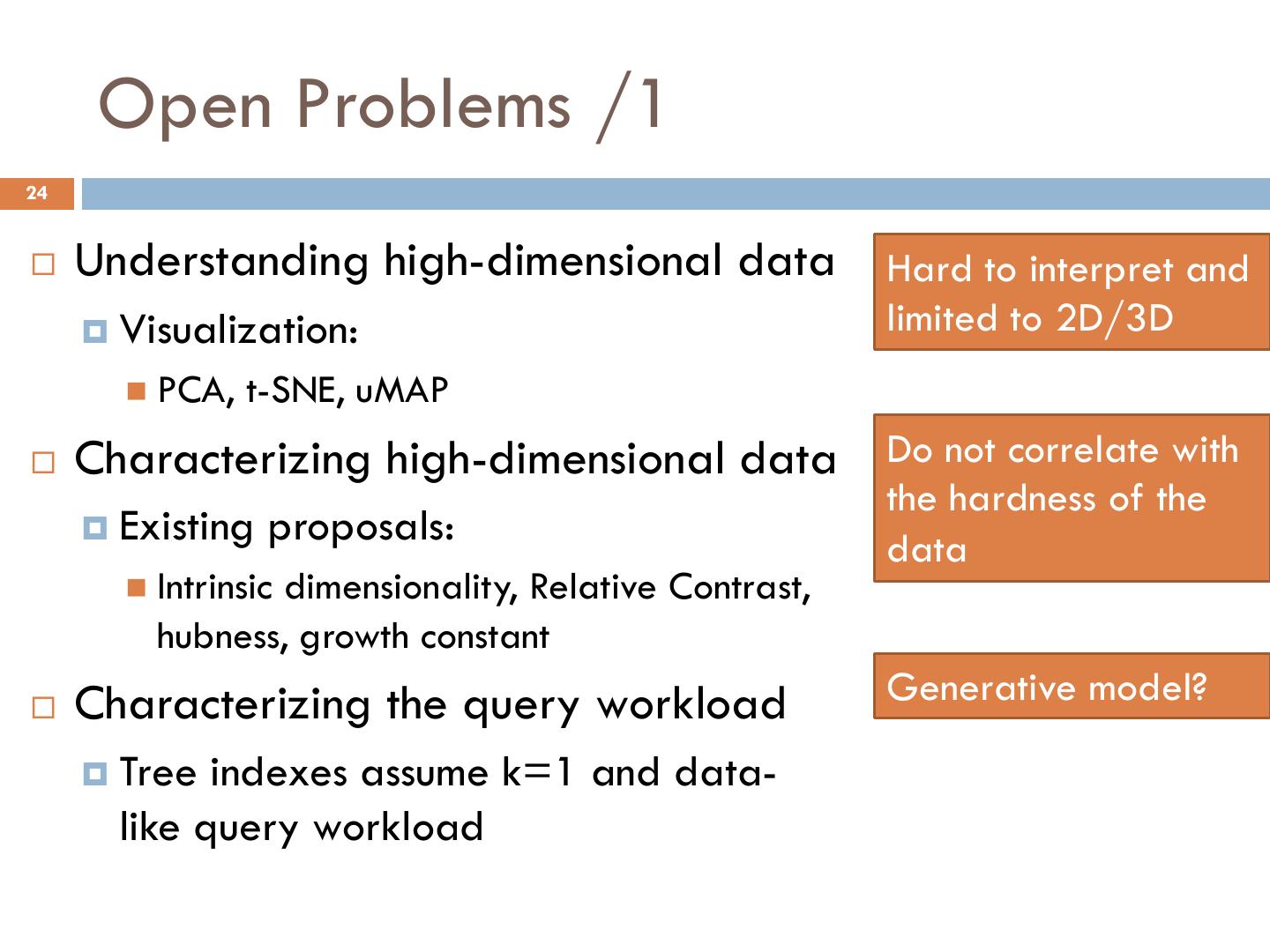 Open Problems /1

24

Understanding high-dimensional data

Visualization:

PCA, t-SNE, uMAP

Characterizing high-dimensional data

Existing proposals:

Intrinsic dimensionality, Relative Contrast, hubness, growth constant

Characterizing the query workload

Tree indexes assume k=1 and data-like query workload

Hard to interpret and limited to 2D/3D

Do not correlate with the hardness of the data

Generative model?